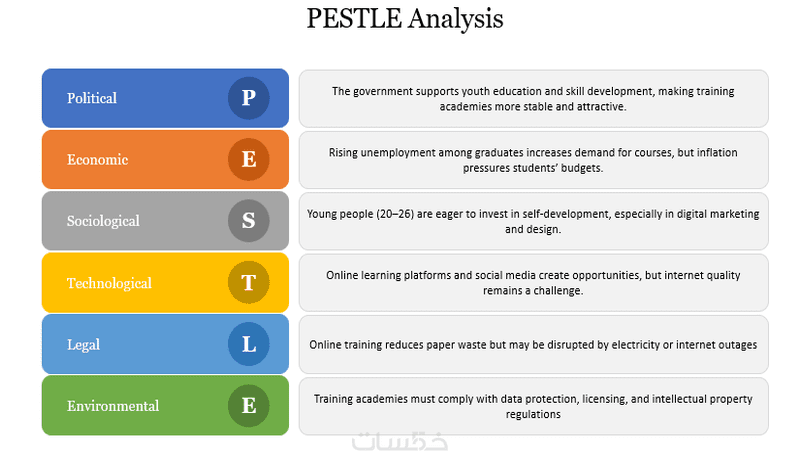 PESTLE Analysis

Political P

The government supports youth education and skill development, making training academies more stable and attractive.

Economic E

Rising unemployment among graduates increases demand for courses, but inflation pressures students' budgets.

Sociological S

Young people (20–26) are eager to invest in self-development, especially in digital marketing and design.

Technological T

Online learning platforms and social media create opportunities, but internet quality remains a challenge.

Legal L

Online training reduces paper waste but may be disrupted by electricity or internet outages

Environmental E

Training academies must comply with data protection, licensing, and intellectual property regulations

خمسات